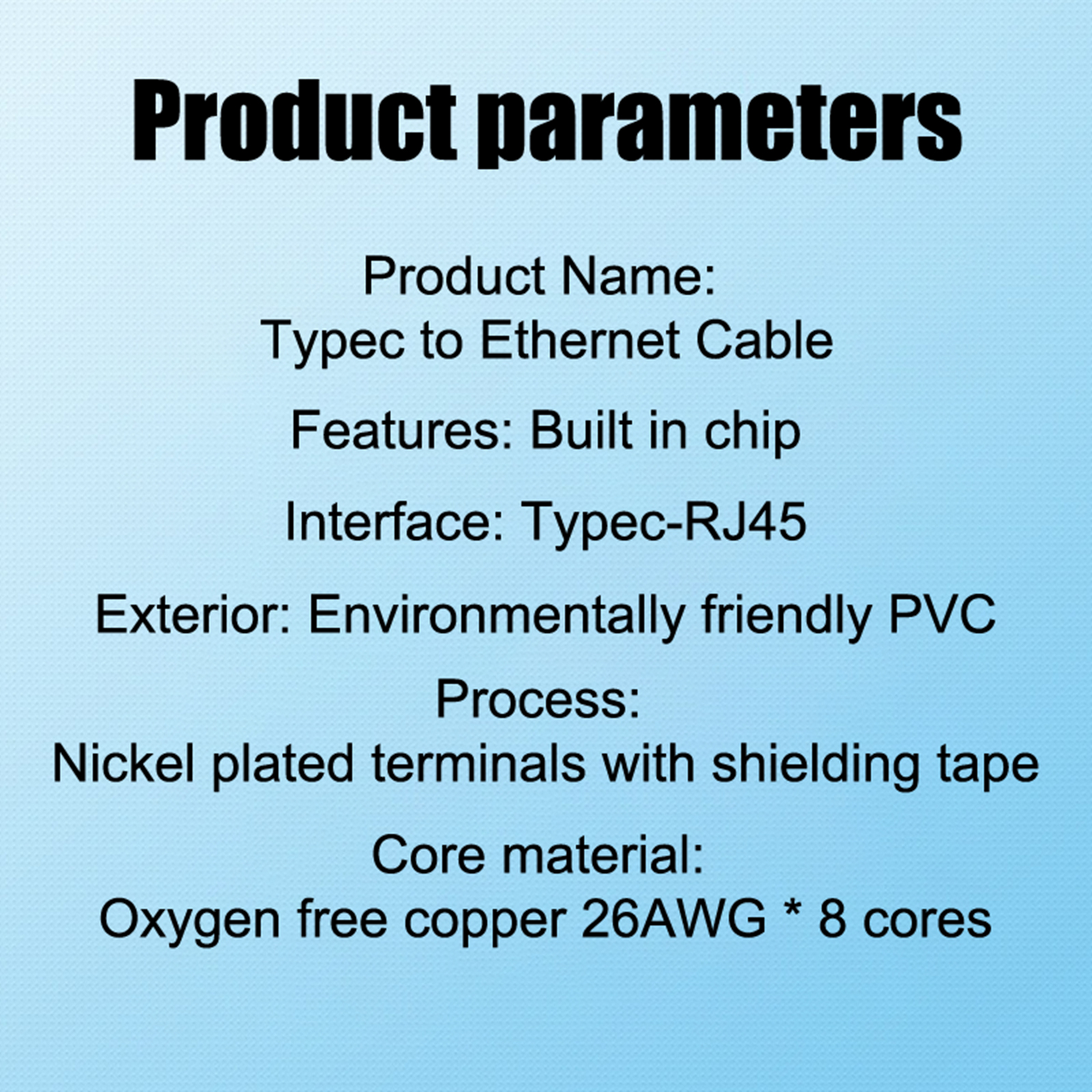 Product parameters

Product Name:
Typec to Ethernet Cable

Features: Built in chip

Interface: Typec-RJ45

Exterior: Environmentally friendly PVC

Process:
Nickel plated terminals with shielding tape

Core material:
Oxygen free copper 26AWG * 8 cores